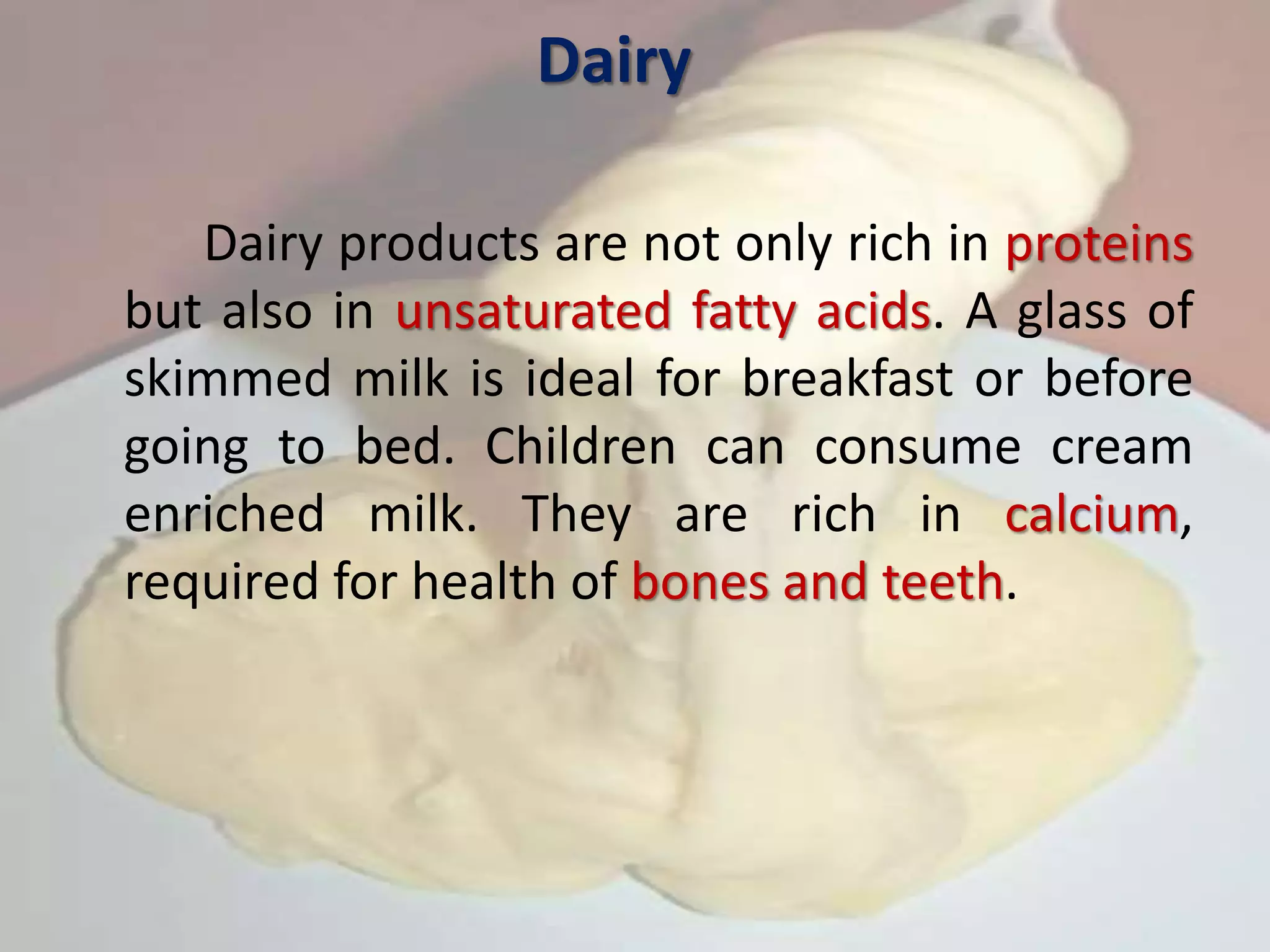 Dairy

Dairy products are not only rich in proteins but also in unsaturated fatty acids. A glass of skimmed milk is ideal for breakfast or before going to bed. Children can consume cream enriched milk. They are rich in calcium, required for health of bones and teeth.